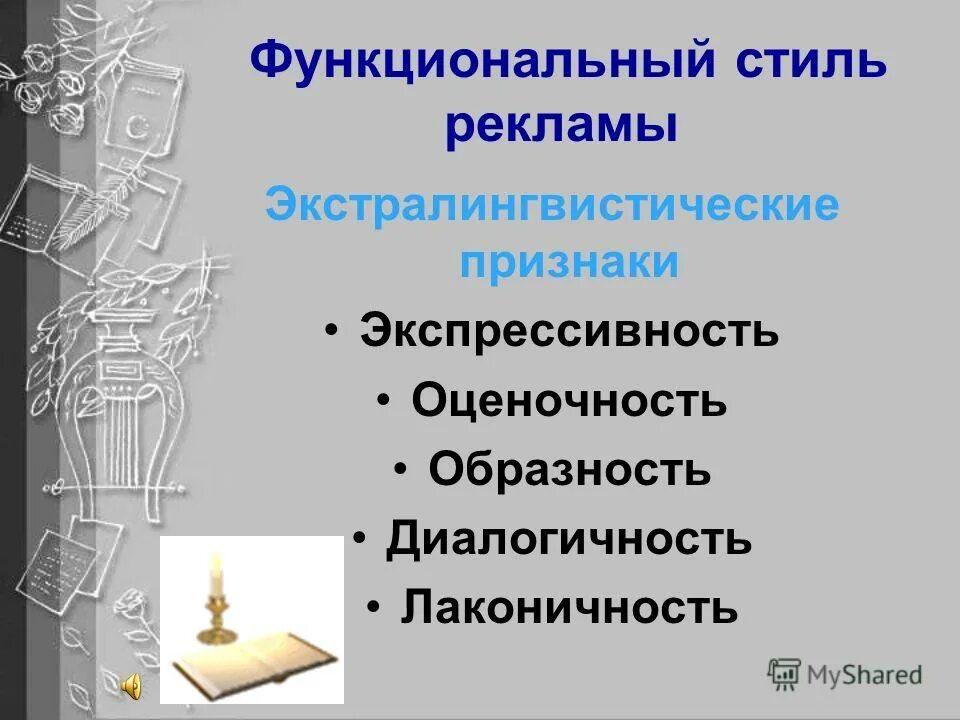 Функциональный стиль рекламы

Экстралингвистические признаки

• Экспрессивность
• Оценочность
• Образность
• Диалогичность
• Лаконичность

MyShared